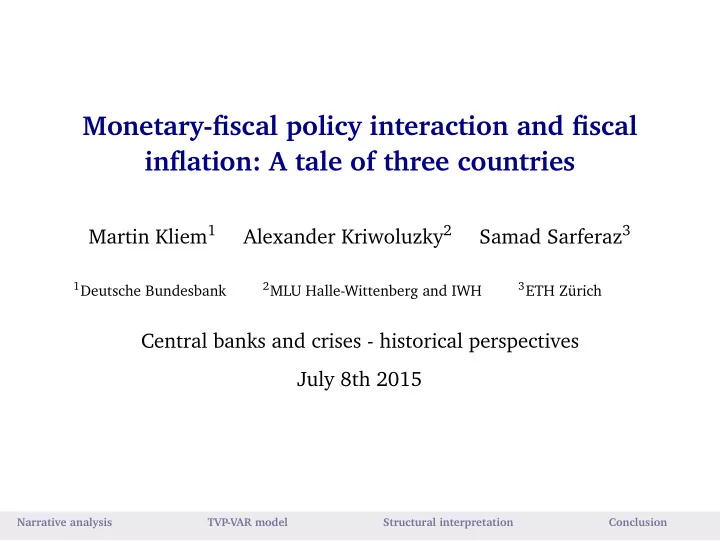 Monetary-fiscal policy interaction and fiscal inflation: A tale of three countries

Martin Kliem$^1$ Alexander Kriwoluzky$^2$ Samad Sarferaz$^3$

$^1$Deutsche Bundesbank $^2$MLU Halle-Wittenberg and IWH $^3$ETH Zürich

Central banks and crises - historical perspectives

July 8th 2015

Narrative analysis TVP-VAR model Structural interpretation Conclusion